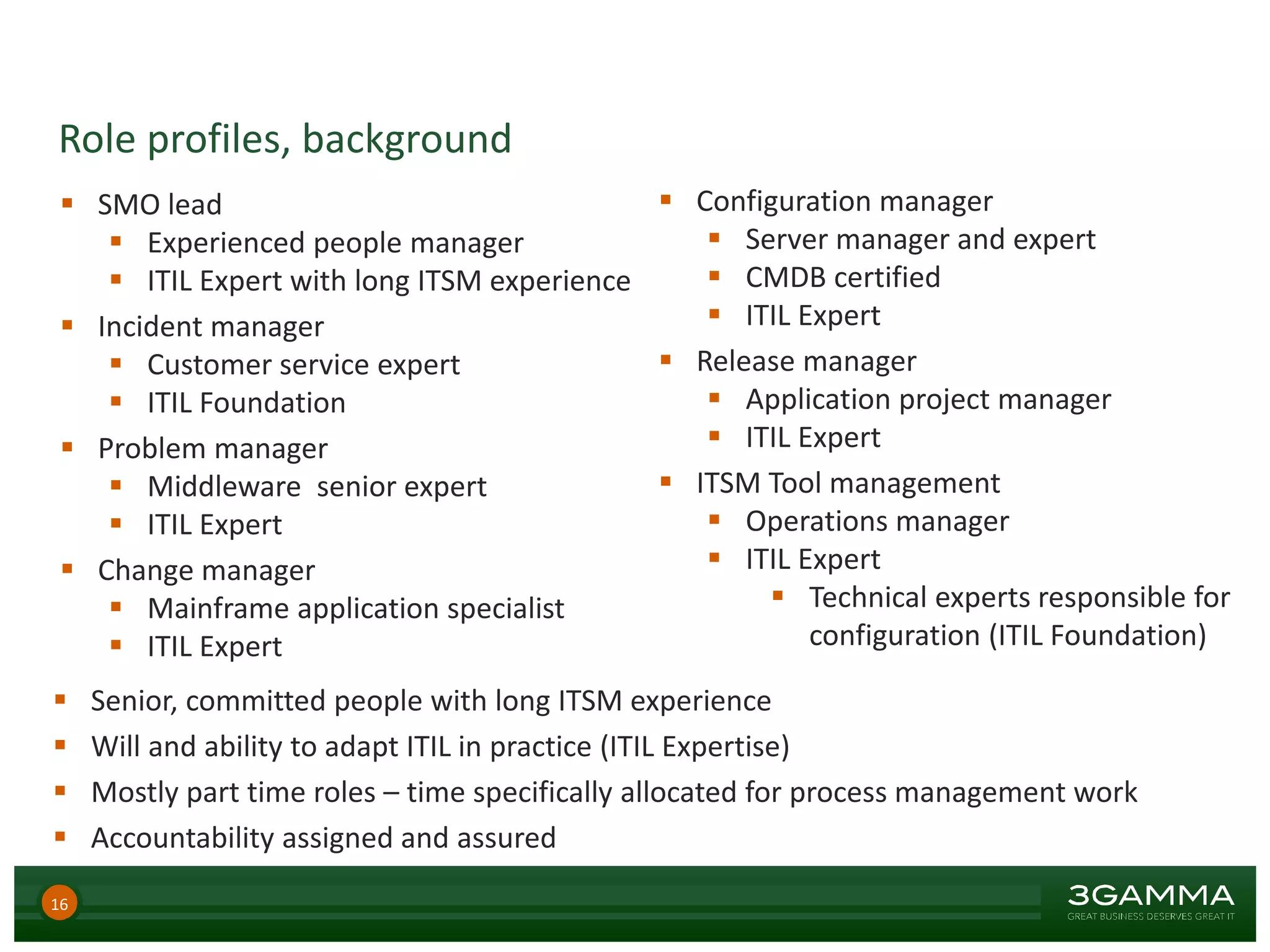 Role profiles, background

- SMO lead
  - Experienced people manager
  - ITIL Expert with long ITSM experience
- Incident manager
  - Customer service expert
  - ITIL Foundation
- Problem manager
  - Middleware  senior expert
  - ITIL Expert
- Change manager
  - Mainframe application specialist
  - ITIL Expert

- Configuration manager
  - Server manager and expert
  - CMDB certified
  - ITIL Expert
- Release manager
  - Application project manager
  - ITIL Expert
- ITSM Tool management
  - Operations manager
  - ITIL Expert
    - Technical experts responsible for configuration (ITIL Foundation)

- Senior, committed people with long ITSM experience
- Will and ability to adapt ITIL in practice (ITIL Expertise)
- Mostly part time roles – time specifically allocated for process management work
- Accountability assigned and assured

16

3GAMMA
GREAT BUSINESS DESERVES GREAT IT